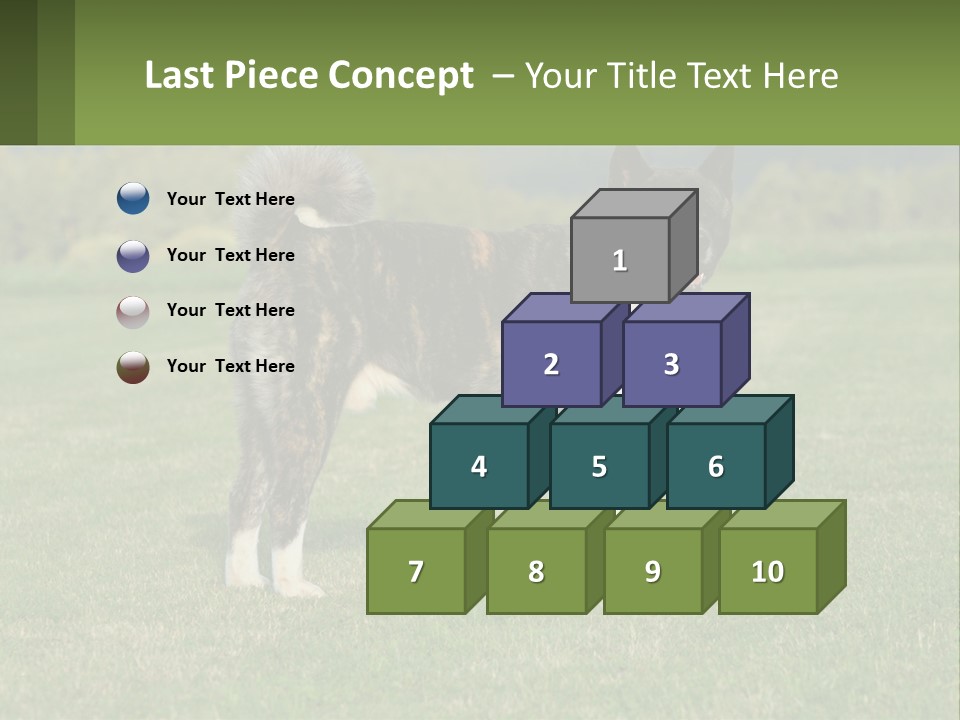 Last Piece Concept – Your Title Text Here

Your Text Here

Your Text Here

Your Text Here

Your Text Here

1

2

3

4

5

6

7

8

9

10